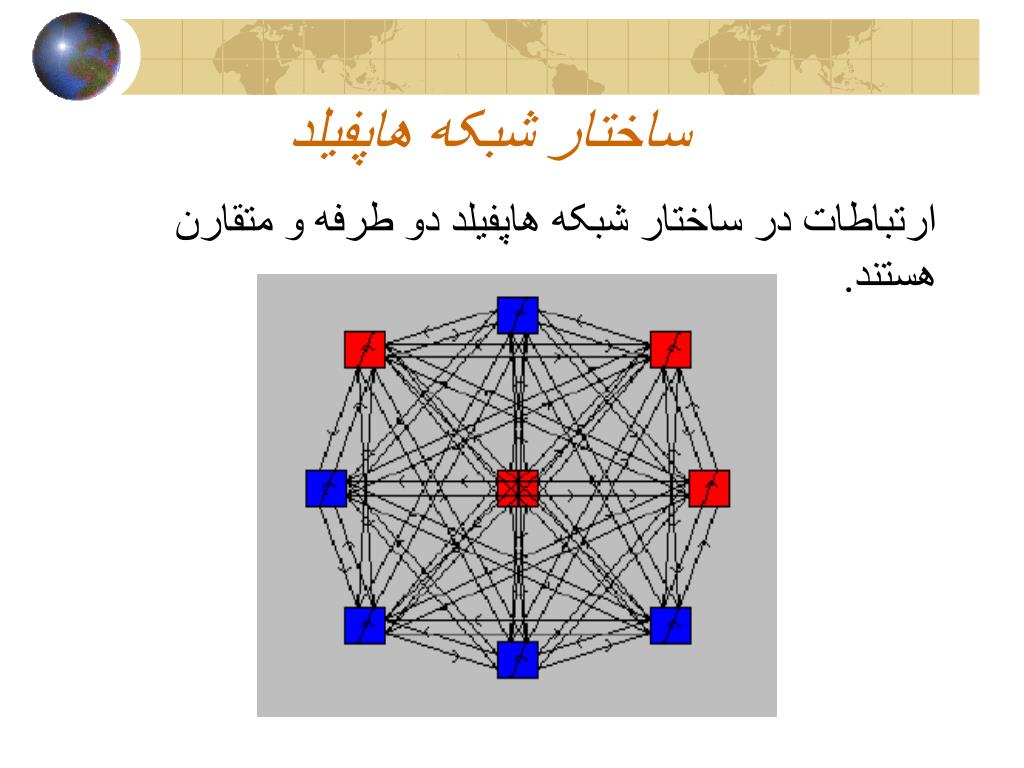 ساختار شبکه هاپفیلد

ارتباطات در ساختار شبکه هاپفیلد دو طرفه و متقارن هستند.